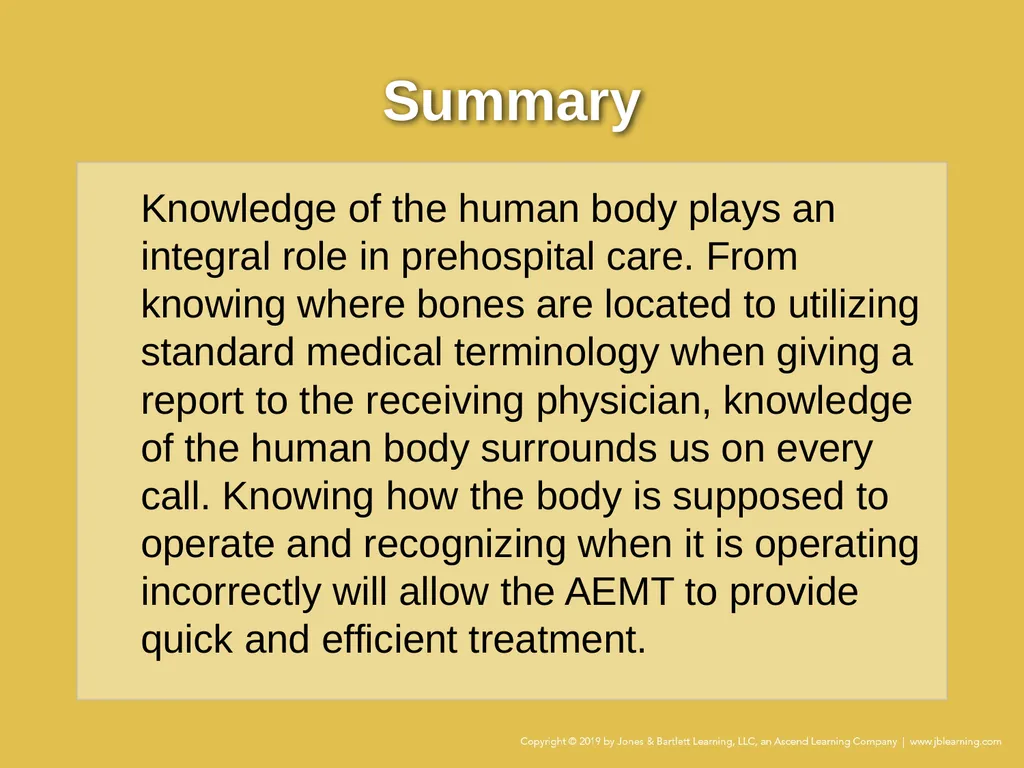 Summary

Knowledge of the human body plays an integral role in prehospital care. From knowing where bones are located to utilizing standard medical terminology when giving a report to the receiving physician, knowledge of the human body surrounds us on every call. Knowing how the body is supposed to operate and recognizing when it is operating incorrectly will allow the AEMT to provide quick and efficient treatment.

Copyright © 2019 by Jones & Bartlett Learning, LLC, an Ascend Learning Company | www.jblearning.com